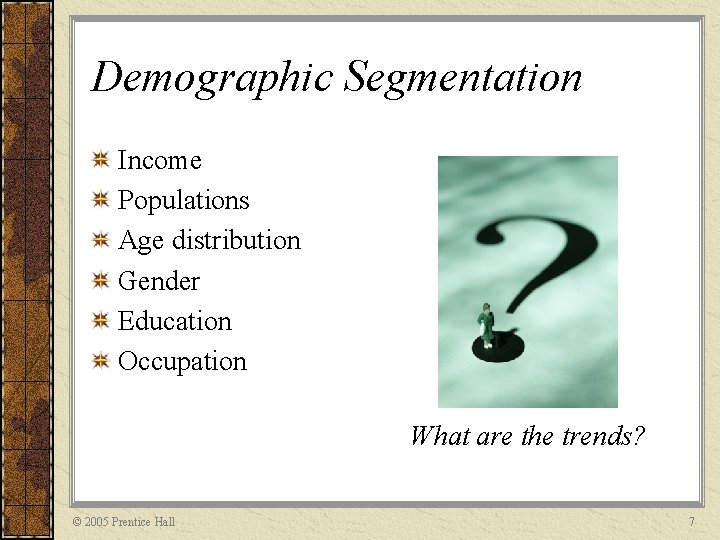 Demographic Segmentation

Income
Populations
Age distribution
Gender
Education
Occupation

What are the trends?

© 2005 Prentice Hall

7